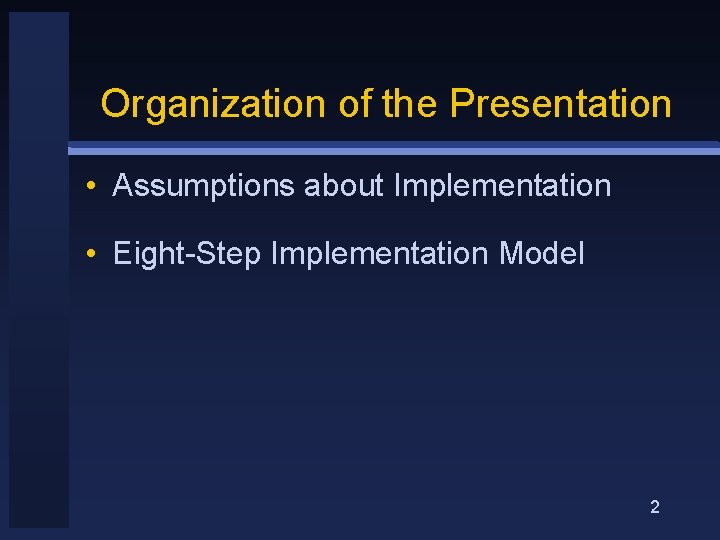 Organization of the Presentation

• Assumptions about Implementation

• Eight-Step Implementation Model

2